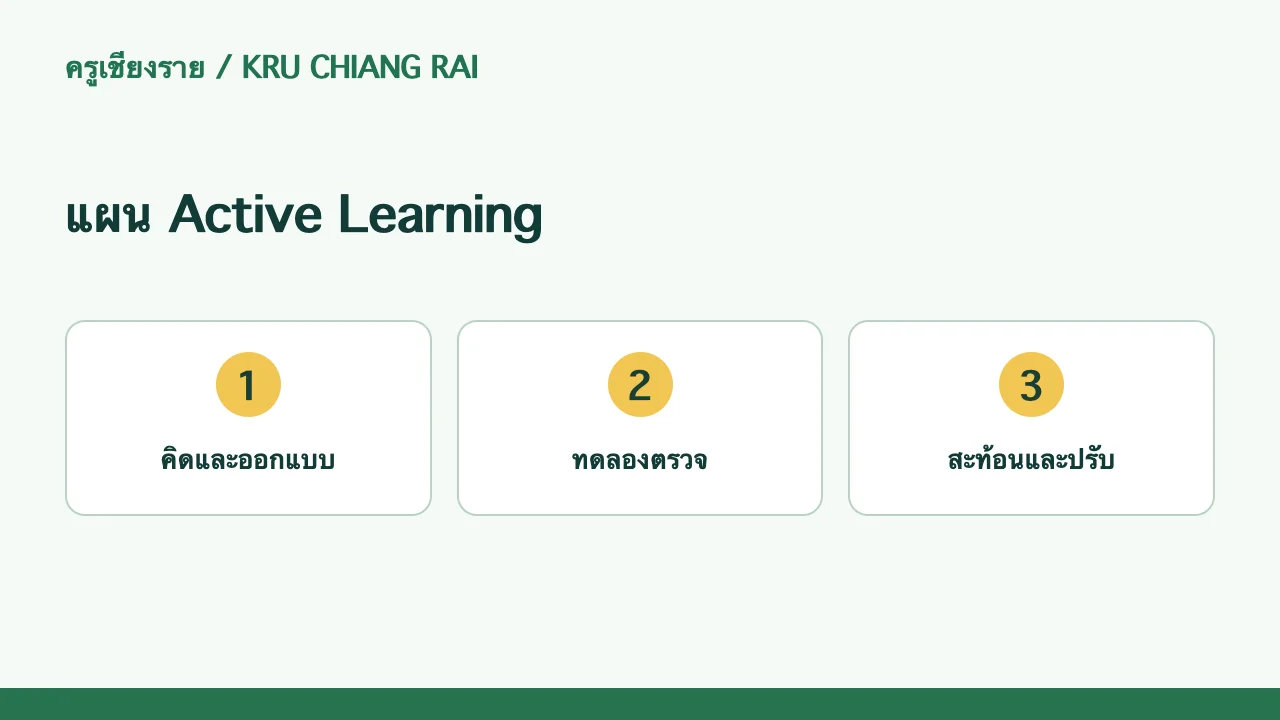 ครูเชียงราย / KRU CHIANG RAI

แผน Active Learning

1

คิดและออกแบบ

2

ทดลองตรวจ

3

สะท้อนและปรับ